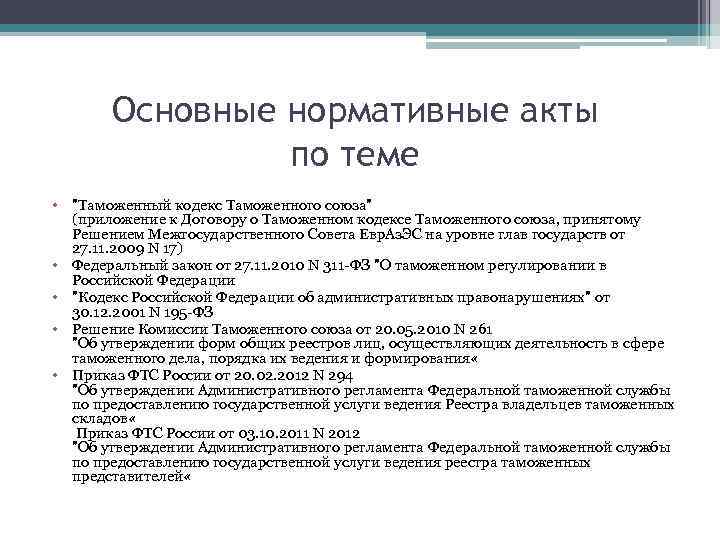 Основные нормативные акты по теме

• "Таможенный кодекс Таможенного союза" (приложение к Договору о Таможенном кодексе Таможенного союза, принятому Решением Межгосударственного Совета ЕврАзЭС на уровне глав государств от 27.11.2009 N 17)
• Федеральный закон от 27.11.2010 N 311-ФЗ "О таможенном регулировании в Российской Федерации
• "Кодекс Российской Федерации об административных правонарушениях" от 30.12.2001 N 195-ФЗ
• Решение Комиссии Таможенного союза от 20.05.2010 N 261 "Об утверждении форм общих реестров лиц, осуществляющих деятельность в сфере таможенного дела, порядка их ведения и формирования«
• Приказ ФТС России от 20.02.2012 N 294 "Об утверждении Административного регламента Федеральной таможенной службы по предоставлению государственной услуги ведения Реестра владельцев таможенных складов«
Приказ ФТС России от 03.10.2011 N 2012 "Об утверждении Административного регламента Федеральной таможенной службы по предоставлению государственной услуги ведения реестра таможенных представителей«